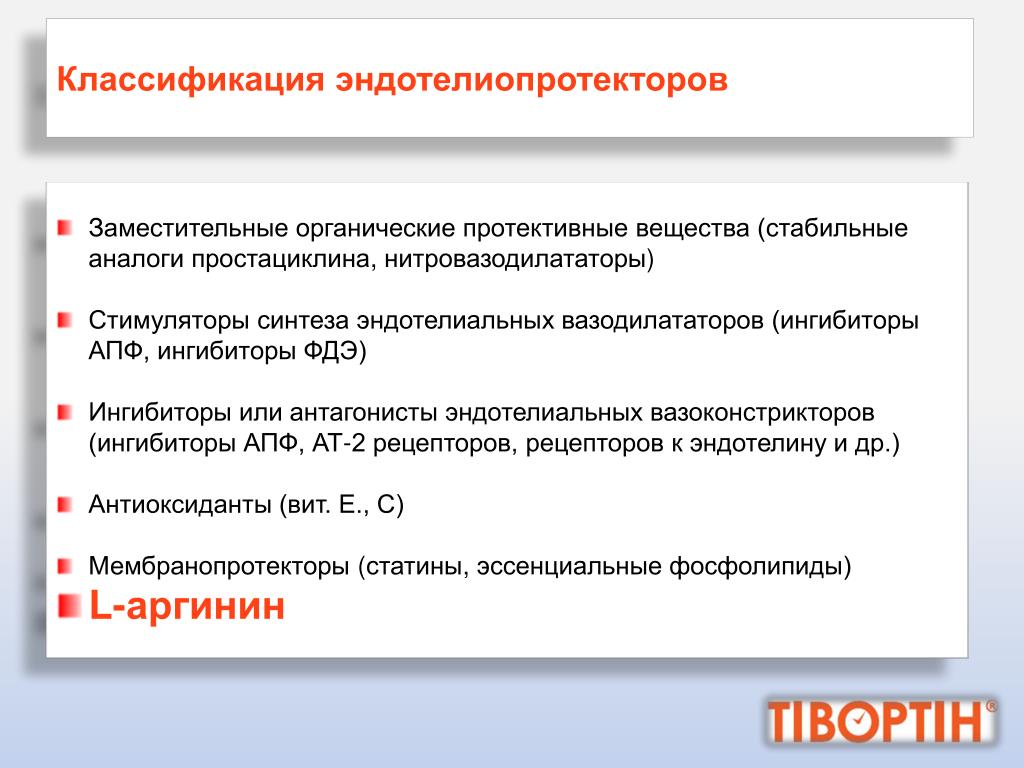 Классификация эндотелиопротекторов

Заместительные органические протективные вещества (стабильные аналоги простациклина, нитровазодилататоры)

Стимуляторы синтеза эндотелиальных вазодилататоров (ингибиторы АПФ, ингибиторы ФДЭ)

Ингибиторы или антагонисты эндотелиальных вазоконстрикторов (ингибиторы АПФ, АТ-2 рецепторов, рецепторов к эндотелину и др.)

Антиоксиданты (вит. Е., С)

Мембранопротекторы (статины, эссенциальные фосфолипиды)

L-аргинин

ТІВОРТІН®